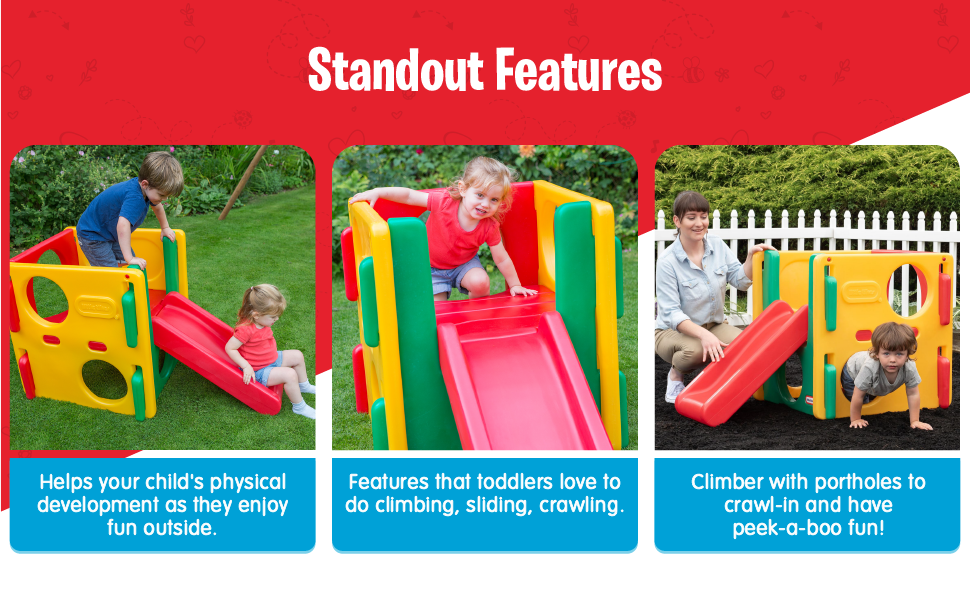 Standout Features

Helps your child's physical development as they enjoy fun outside.

Features that toddlers love to do climbing, sliding, crawling.

Climber with portholes to crawl-in and have peek-a-boo fun!